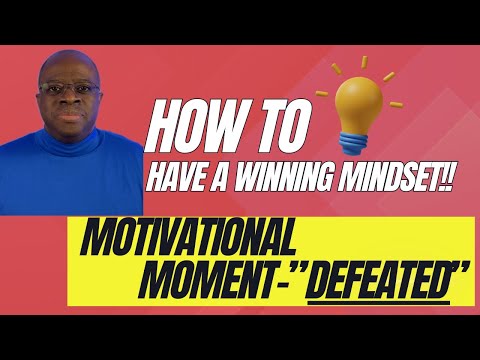 HOW TO
HAVE A WINNING MINDSET!!

MOTIVATIONAL
MOMENT-"DEFEATED"